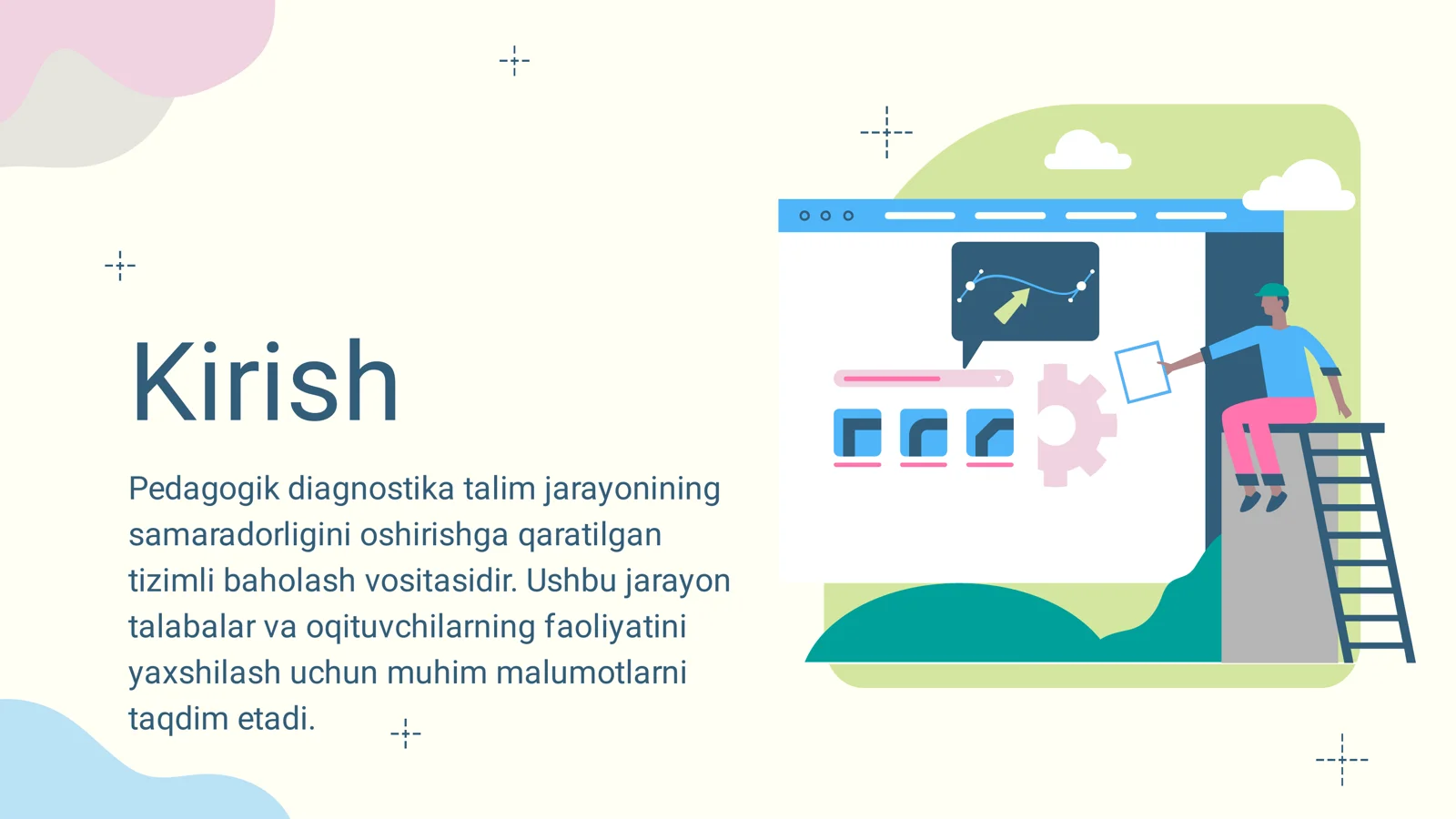 Kirish

Pedagogik diagnostika talim jarayonining samaradorligini oshirishga qaratilgan tizimli baholash vositasidir. Ushbu jarayon talabalar va oqituvchilarning faoliyatini yaxshilash uchun muhim malumotlarni taqdim etadi.